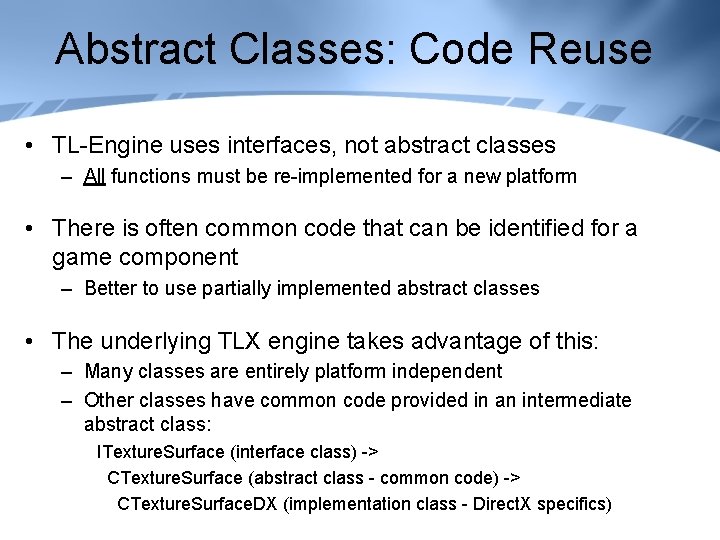 Abstract Classes: Code Reuse

• TL-Engine uses interfaces, not abstract classes
– All functions must be re-implemented for a new platform

• There is often common code that can be identified for a game component
– Better to use partially implemented abstract classes

• The underlying TLX engine takes advantage of this:
– Many classes are entirely platform independent
– Other classes have common code provided in an intermediate abstract class:
ITextureSurface (interface class) ->
CTextureSurface (abstract class - common code) ->
CTextureSurfaceDX (implementation class - DirectX specifics)